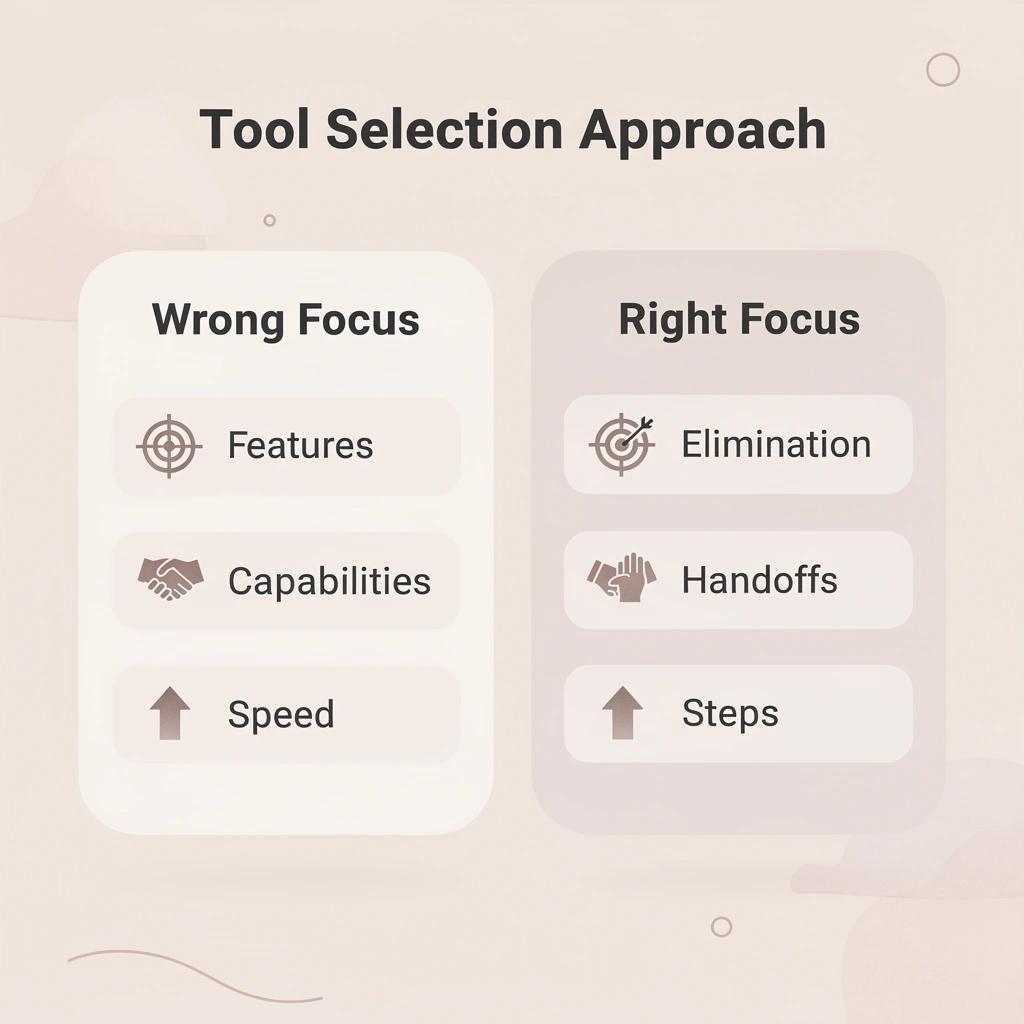 Tool Selection Approach

Wrong Focus

Features

Capabilities

Speed

Right Focus

Elimination

Handoffs

Steps